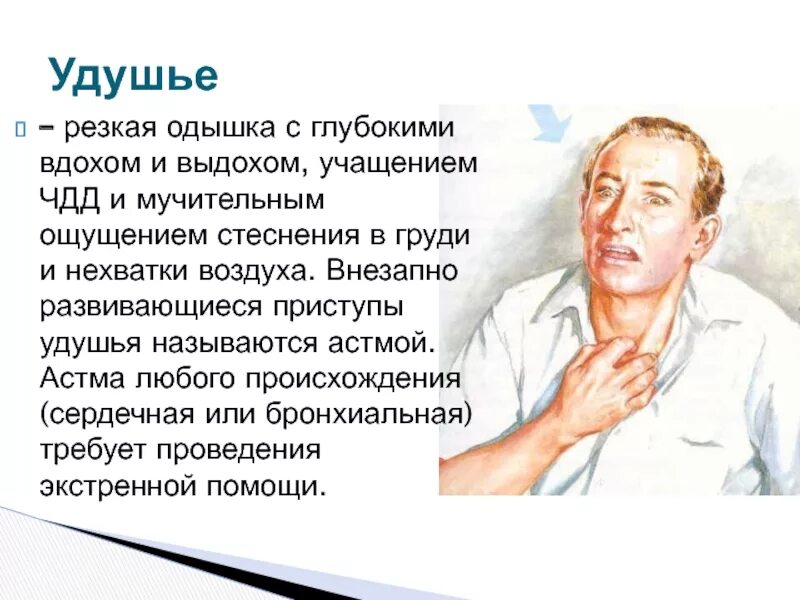 Удушье

– резкая одышка с глубокими вдохом и выдохом, учащением ЧДД и мучительным ощущением стеснения в груди и нехватки воздуха. Внезапно развивающиеся приступы удушья называются астмой. Астма любого происхождения (сердечная или бронхиальная) требует проведения экстренной помощи.